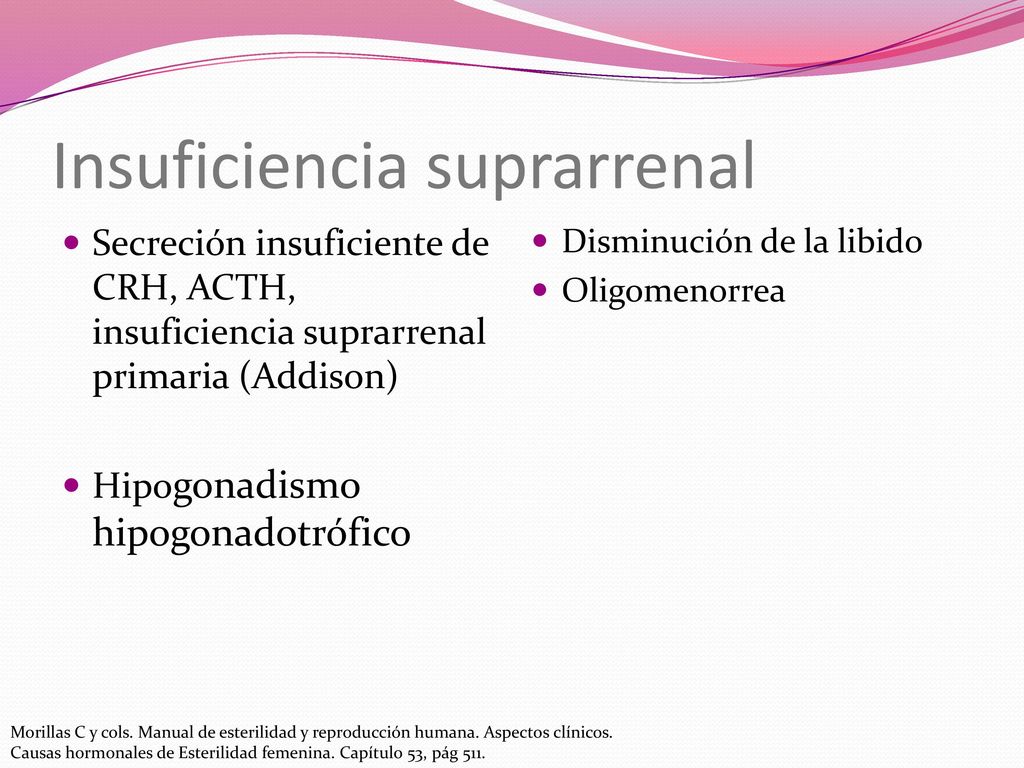 Insuficiencia suprarrenal

Secreción insuficiente de CRH, ACTH, insuficiencia suprarrenal primaria (Addison)

Hipogonadismo hipogonadotrófico

Disminución de la libido

Oligomenorrea

Morillas C y cols. Manual de esterilidad y reproducción humana. Aspectos clínicos. Causas hormonales de Esterilidad femenina. Capítulo 53, pág 511.